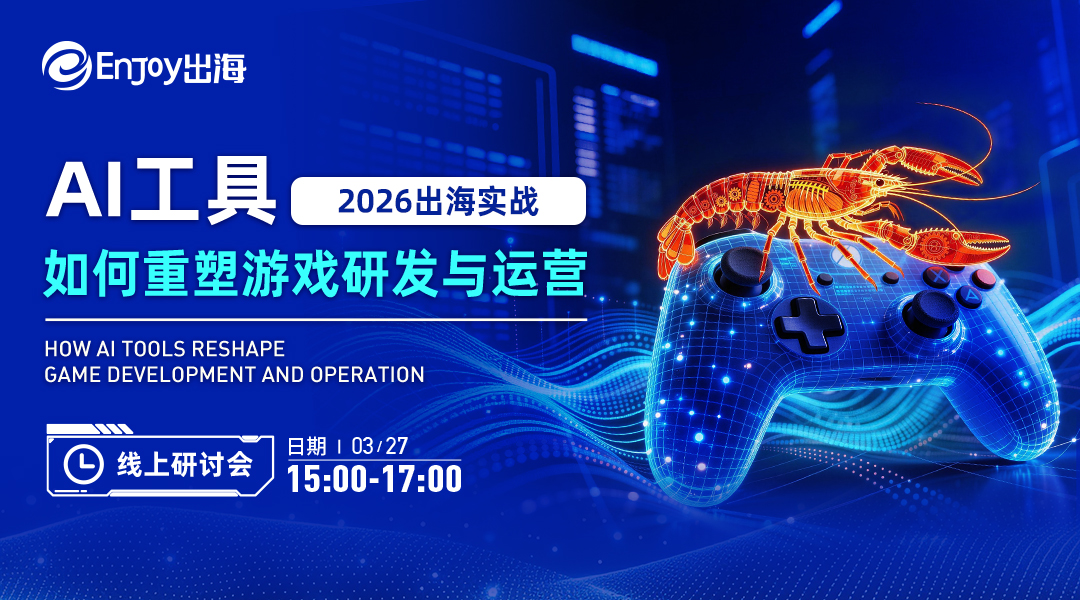 Enjoy出海

AI工具 2026出海实战

如何重塑游戏研发与运营

HOW AI TOOLS RESHAPE GAME DEVELOPMENT AND OPERATION

线上研讨会

日期 | 03/27
15:00-17:00